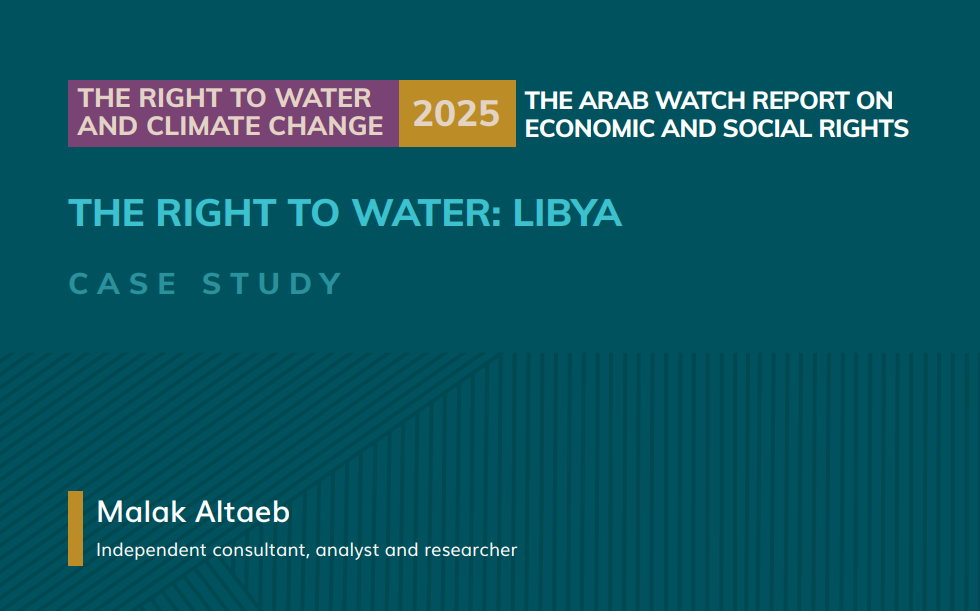 THE RIGHT TO WATER AND CLIMATE CHANGE

2025

THE ARAB WATCH REPORT ON ECONOMIC AND SOCIAL RIGHTS

THE RIGHT TO WATER: LIBYA

CASE STUDY

Malak Altaeb

Independent consultant, analyst and researcher